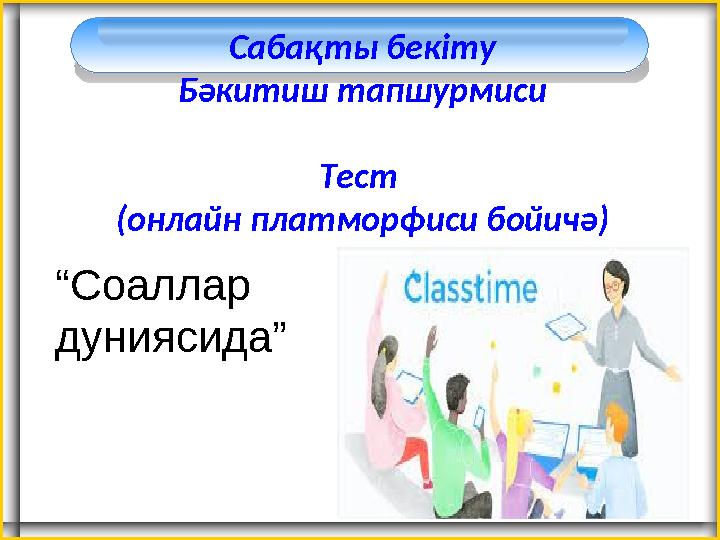 Сабақты бекіту
Бәкитиш тапшурмиси

Тест
(онлайн платморфиси бойичә)

“Соаллар дуниясида”

Classtime